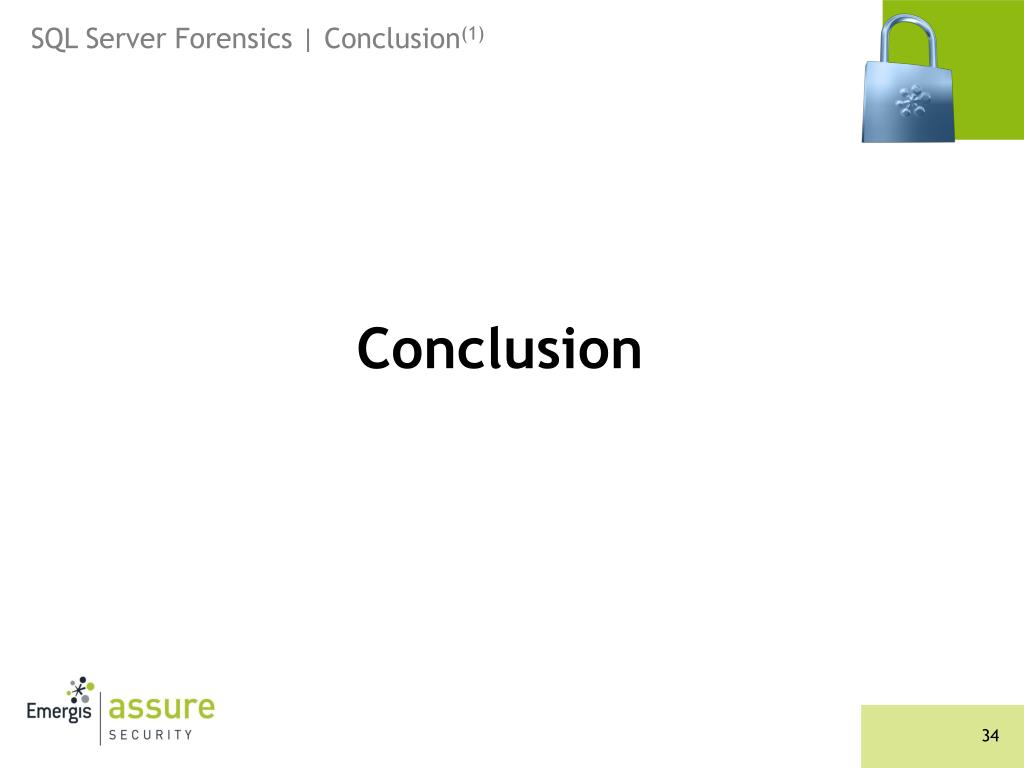 SQL Server Forensics | Conclusion$^{(1)}$

Conclusion

Emergis assure SECURITY

34